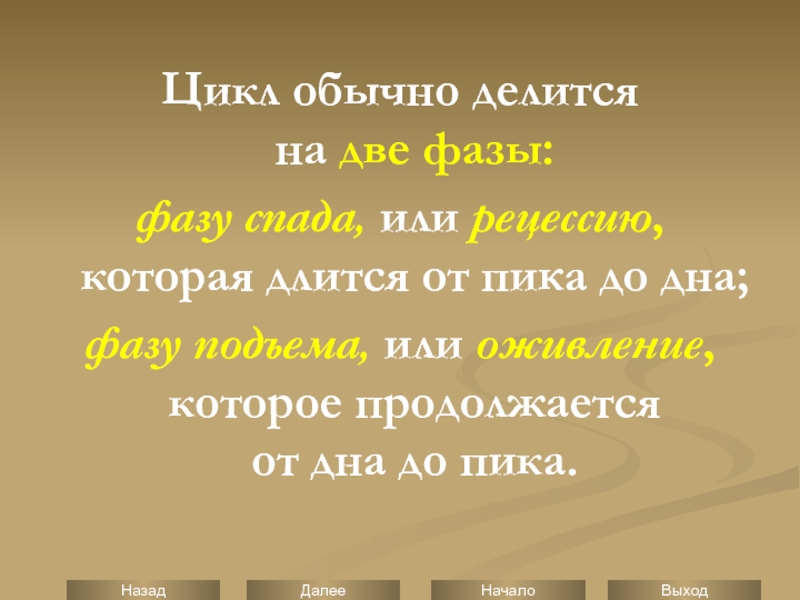 Цикл обычно делится на две фазы:

фазу спада, или рецессию, которая длится от пика до дна;

фазу подъема, или оживление, которое продолжается от дна до пика.

Назад Далее Начало Выход